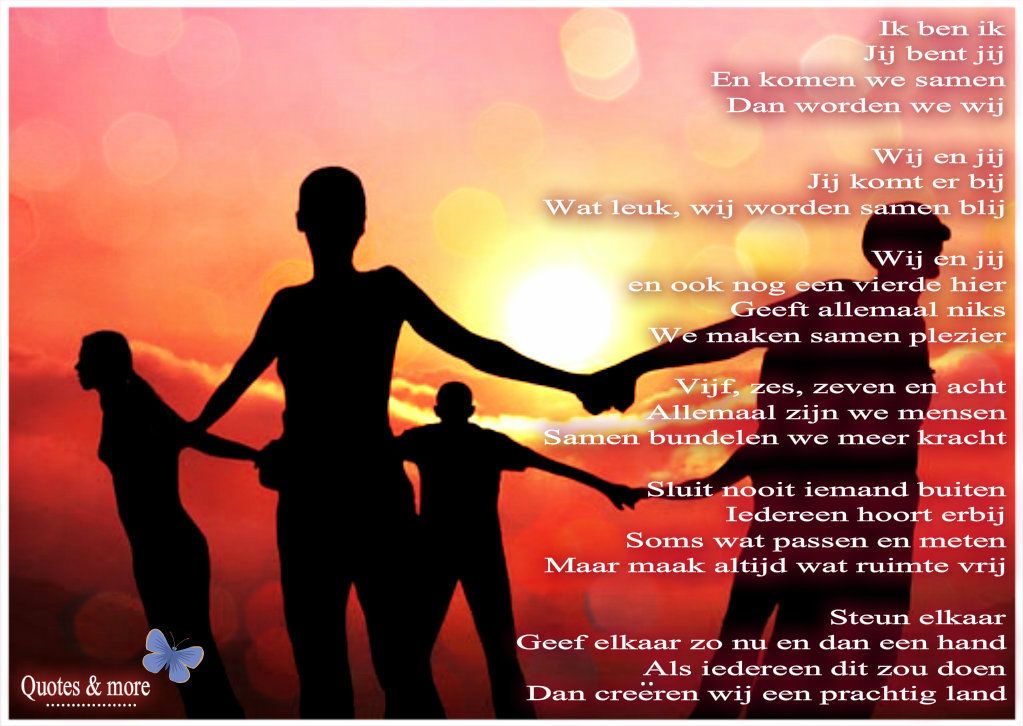 Ik ben ik
Jij bent jij
En komen we samen
Dan worden we wij

Wij en jij
Jij komt er bij
Wat leuk, wij worden samen blij

Wij en jij
en ook nog een vierde hier
Geeft allemaal niks
We maken samen plezier

Vijf, zes, zeven en acht
Allemaal zijn we mensen
Samen bundelen we meer kracht

Sluit nooit iemand buiten
Iedereen hoort erbij
Soms wat passen en meten
Maar maak altijd wat ruimte vrij

Steun elkaar
Geef elkaar zo nu en dan een hand
Als iedereen dit zou doen
Dan creëren wij een prachtig land

Quotes & more